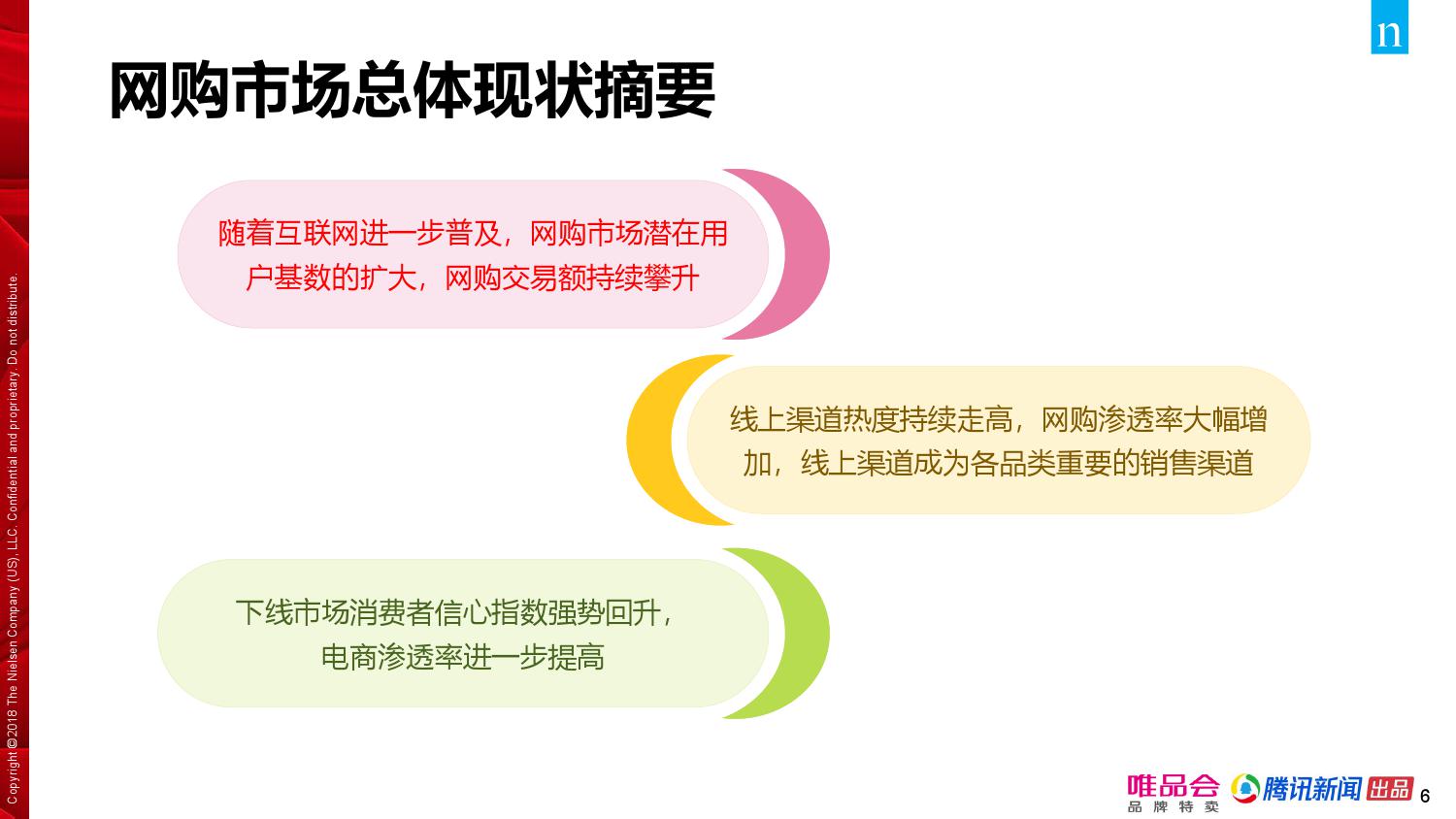 n

网购市场总体现状摘要

随着互联网进一步普及，网购市场潜在用户基数的扩大，网购交易额持续攀升

线上渠道热度持续走高，网购渗透率大幅增加，线上渠道成为各品类重要的销售渠道

下线市场消费者信心指数强势回升，电商渗透率进一步提高

Copyright ©2018 The Nielsen Company (US), LLC. Confidential and proprietary. Do not distribute.

唯品会 品牌特卖 腾讯新闻 出品 6